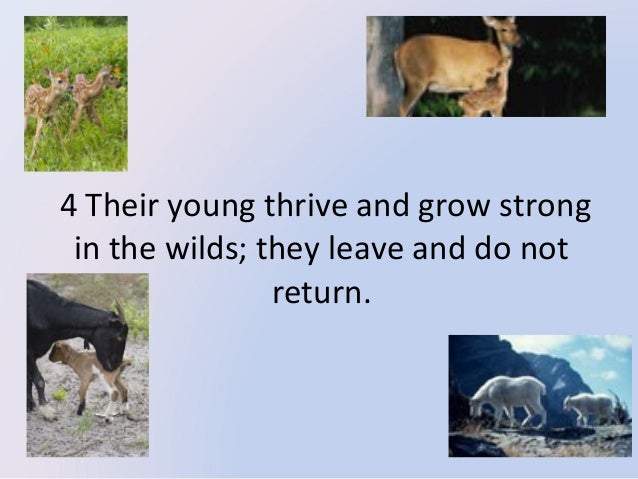 4 Their young thrive and grow strong in the wilds; they leave and do not return.